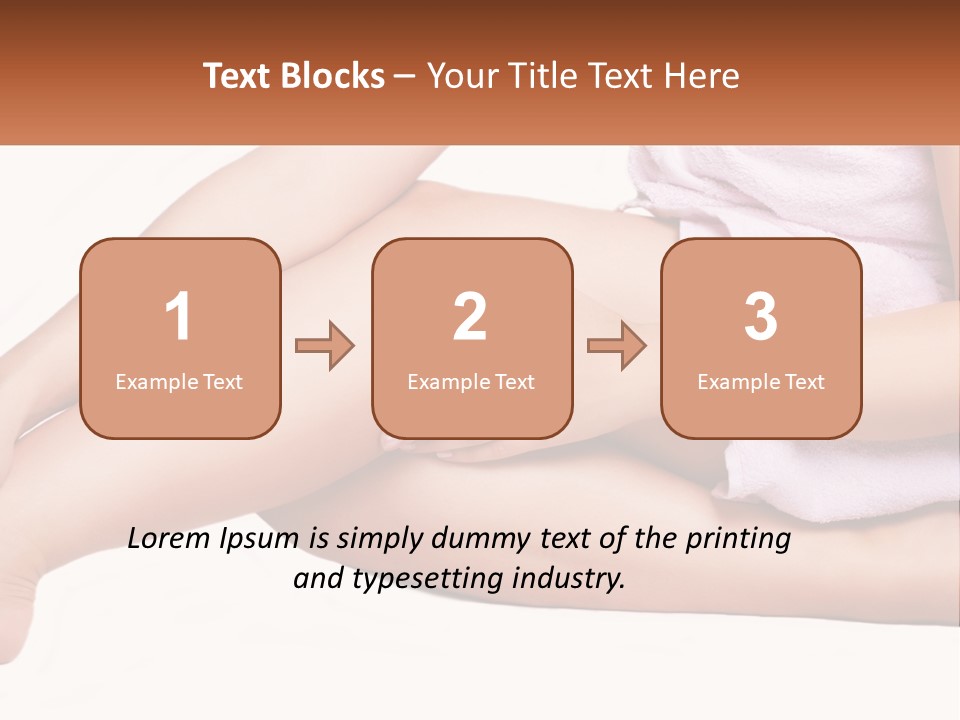 Text Blocks – Your Title Text Here

1
Example Text

2
Example Text

3
Example Text

Lorem Ipsum is simply dummy text of the printing and typesetting industry.